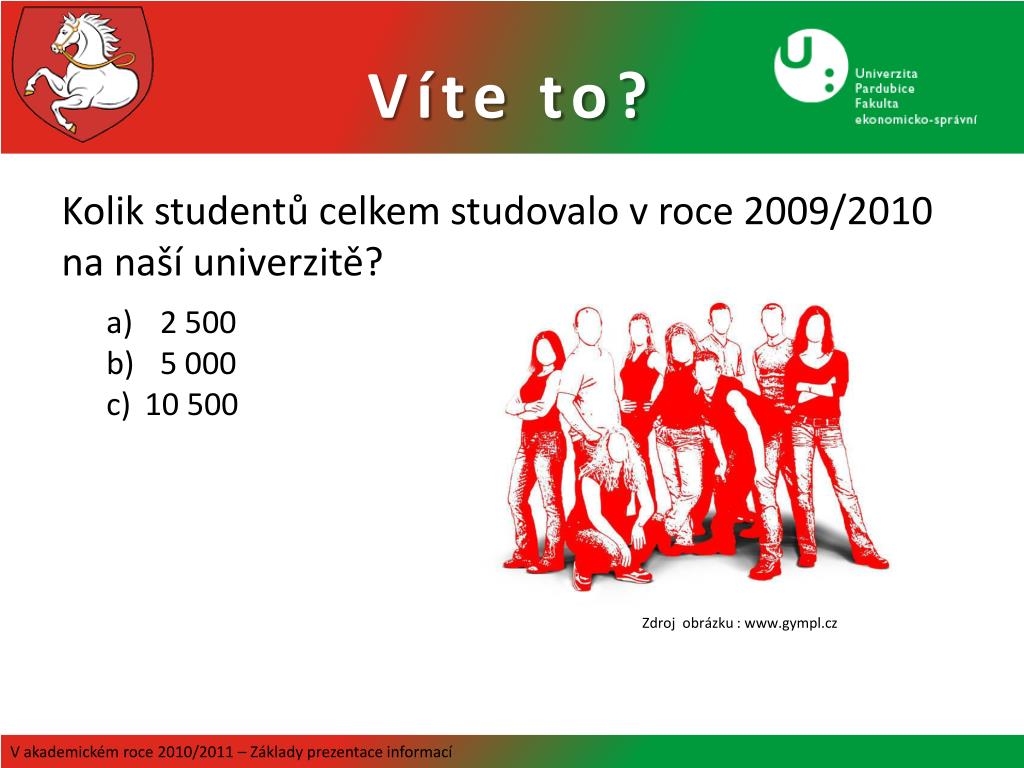 Víte to?

Univerzita Pardubice Fakulta ekonomicko-správní

Kolik studentů celkem studovalo v roce 2009/2010 na naší univerzitě?

a) 2 500
b) 5 000
c) 10 500

Zdroj obrázku : www.gympl.cz

V akademickém roce 2010/2011 – Základy prezentace informací